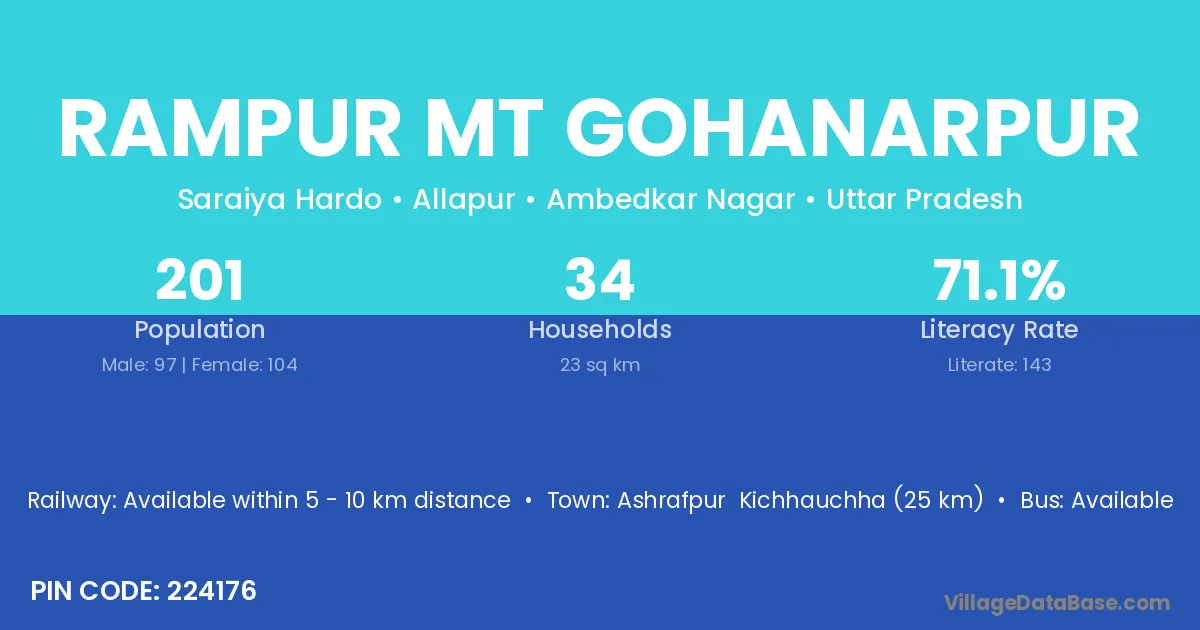 RAMPUR MT GOHANARPUR

Saraiya Hardo • Allapur • Ambedkar Nagar • Uttar Pradesh

201
Population
Male: 97 | Female: 104

34
Households
23 sq km

71.1%
Literacy Rate
Literate: 143

Railway: Available within 5 - 10 km distance • Town: Ashrafpur Kichhauchha (25 km) • Bus: Available

PIN CODE: 224176

VillageDataBase.com